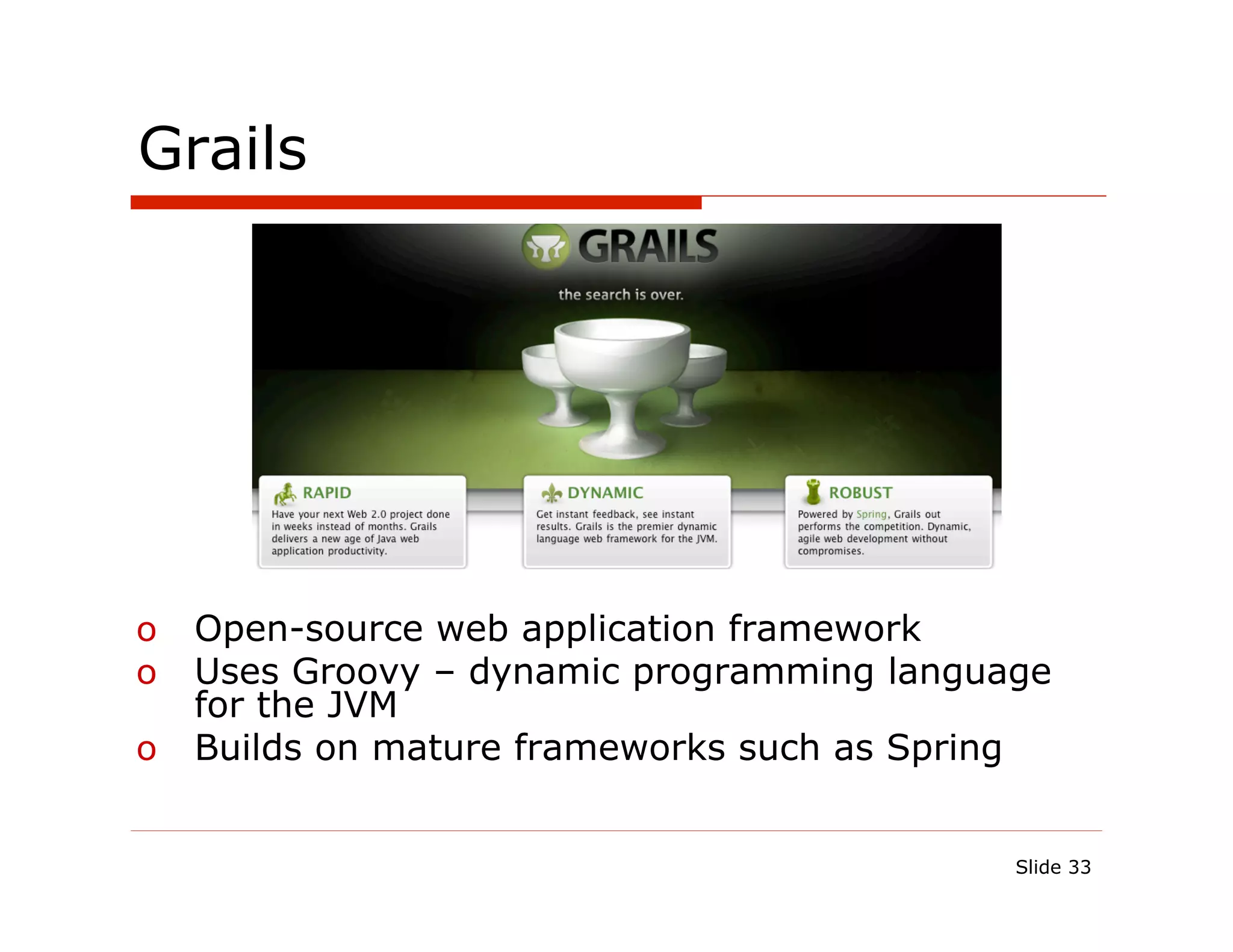 Grails

GRAILS

the search is over.

RAPID
Have your next Web 2.0 project done in weeks instead of months. Grails delivers a new age of Java web application productivity.

DYNAMIC
Get instant feedback, see instant results. Grails is the premier dynamic language web framework for the JVM.

ROBUST
Powered by Spring, Grails out performs the competition. Dynamic, agile web development without compromises.

o Open-source web application framework
o Uses Groovy – dynamic programming language for the JVM
o Builds on mature frameworks such as Spring

Slide 33